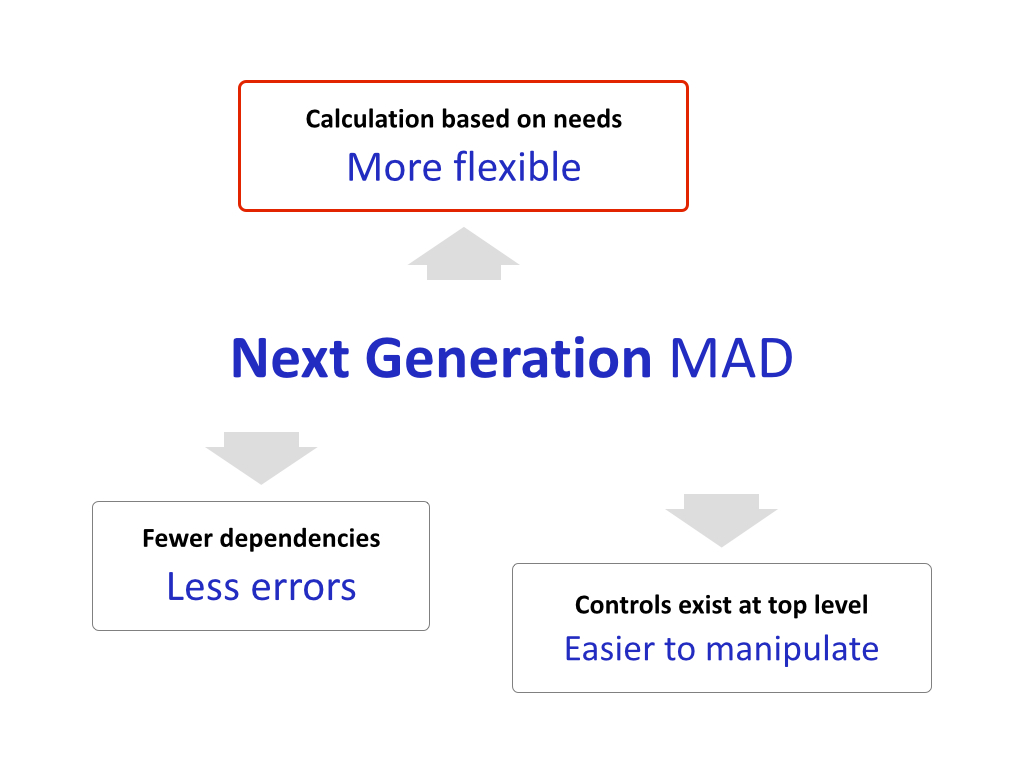 Calculation based on needs
More flexible

Next Generation MAD

Fewer dependencies
Less errors

Controls exist at top level
Easier to manipulate